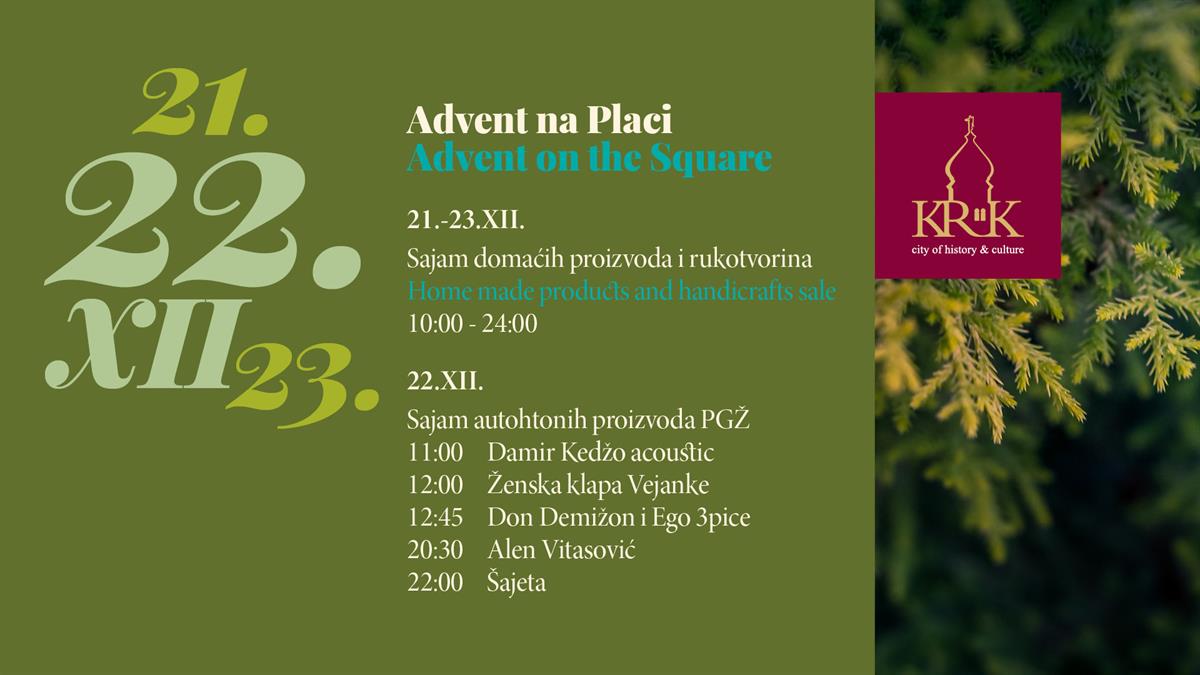 21.
22.
XII
23.

Advent na Placi
Advent on the Square

21.-23.XII.
Sajam domaćih proizvoda i rukotvorina
Home made products and handicrafts sale
10:00 - 24:00

22.XII.
Sajam autohtonih proizvoda PGŽ
11:00 Damir Kedžo acoustic
12:00 Ženska klapa Vejanke
12:45 Don Demižon i Ego 3pice
20:30 Alen Vitasović
22:00 Šajeta

KRK
city of history & culture